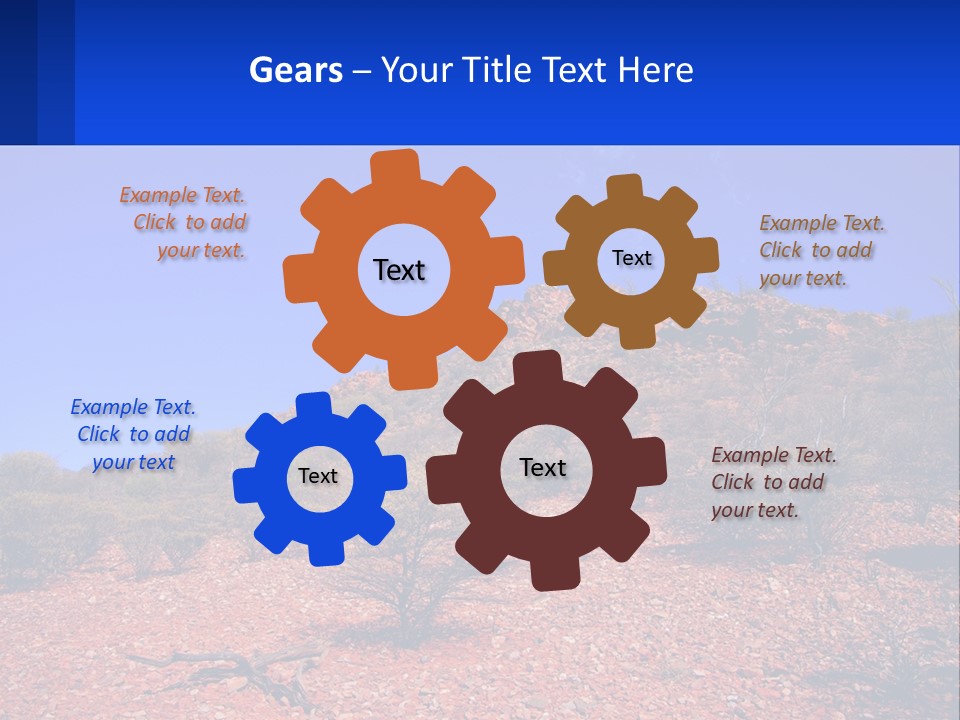 Gears – Your Title Text Here

Example Text. Click to add your text.

Text

Text

Example Text. Click to add your text.

Example Text. Click to add your text

Text

Text

Example Text. Click to add your text.